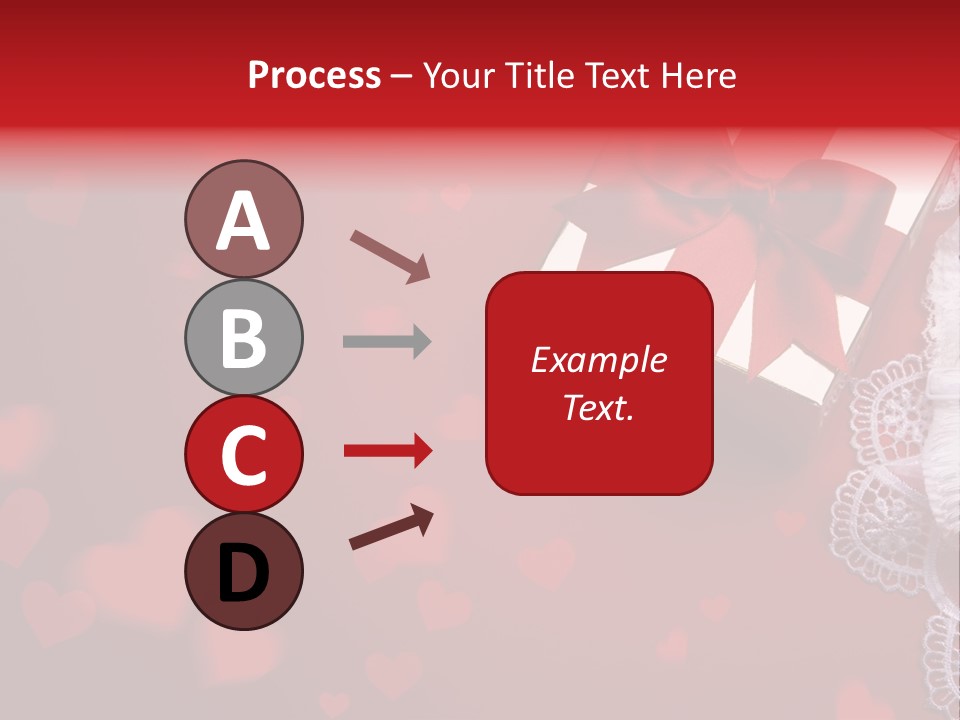 Process – Your Title Text Here

A

B

C

D

Example Text.